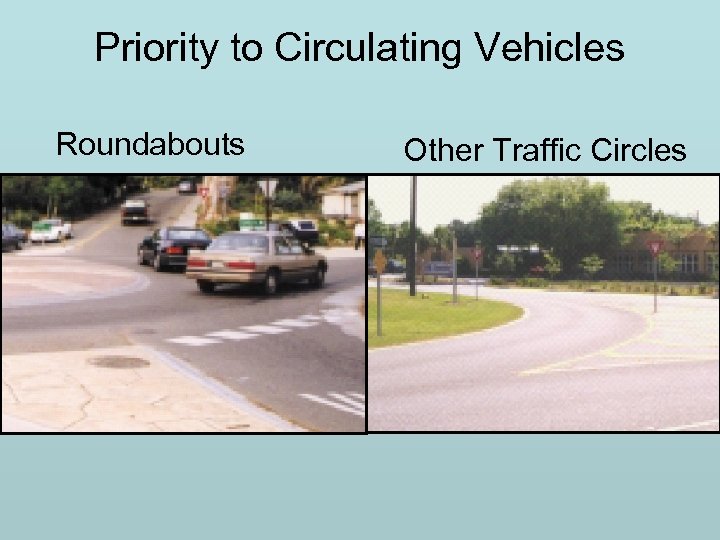 Priority to Circulating Vehicles

Roundabouts

Other Traffic Circles